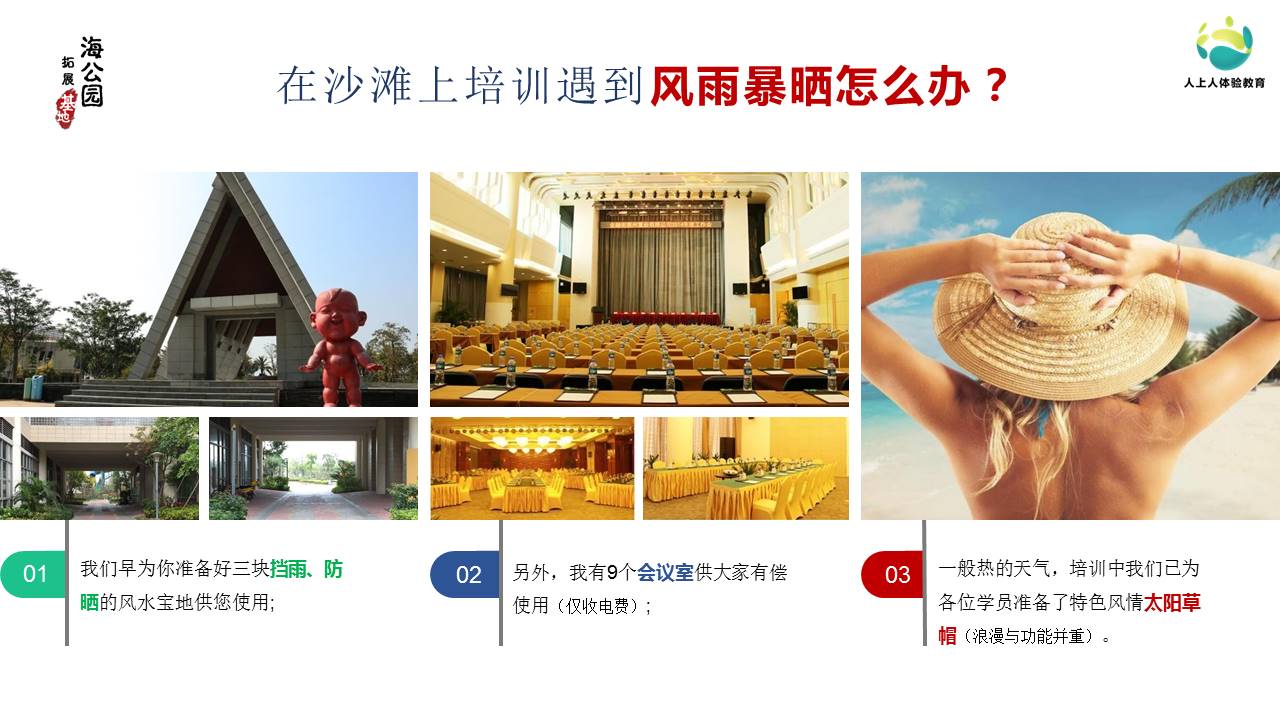 海公园
拓展基地

在沙滩上培训遇到风雨暴晒怎么办？

人上人体验教育

01
我们早为你准备好三块挡雨、防晒的风水宝地供您使用;

02
另外，我有9个会议室供大家有偿使用（仅收电费）;

03
一般热的天气，培训中我们已为各位学员准备了特色风情太阳草帽（浪漫与功能并重）。